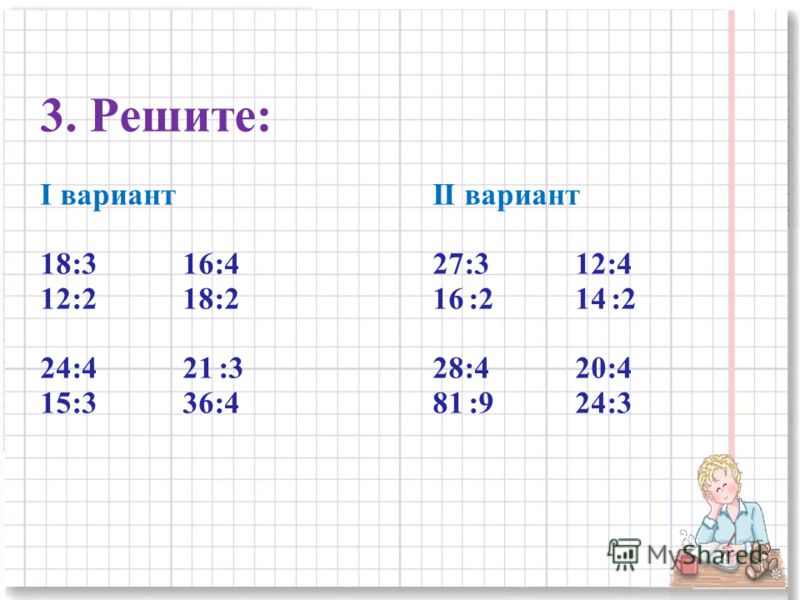 3. Решите:

I вариант

18:3 16:4
12:2 18:2

24:4 21 :3
15:3 36:4

II вариант

27:3 12:4
16 :2 14 :2

28:4 20:4
81 :9 24:3

MyShared